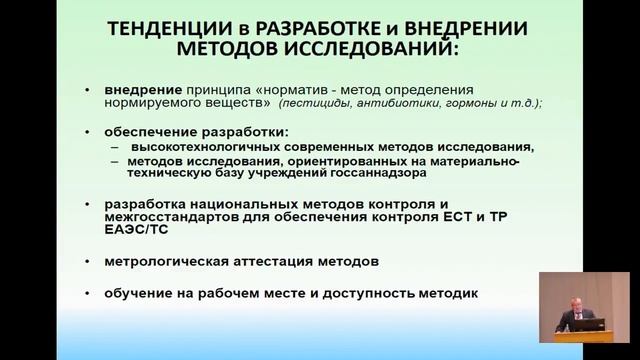 ТЕНДЕНЦИИ в РАЗРАБОТКЕ и ВНЕДРЕНИИ МЕТОДОВ ИССЛЕДОВАНИЙ:

• внедрение принципа «норматив - метод определения нормируемого веществ» (пестициды, антибиотики, гормоны и т.д.);

• обеспечение разработки:
– высокотехнологичных современных методов исследования,
– методов исследования, ориентированных на материально-техническую базу учреждений госсаннадзора

• разработка национальных методов контроля и межгосстандартов для обеспечения контроля ЕСТ и ТР ЕАЭС/ТС

• метрологическая аттестация методов

• обучение на рабочем месте и доступность методик